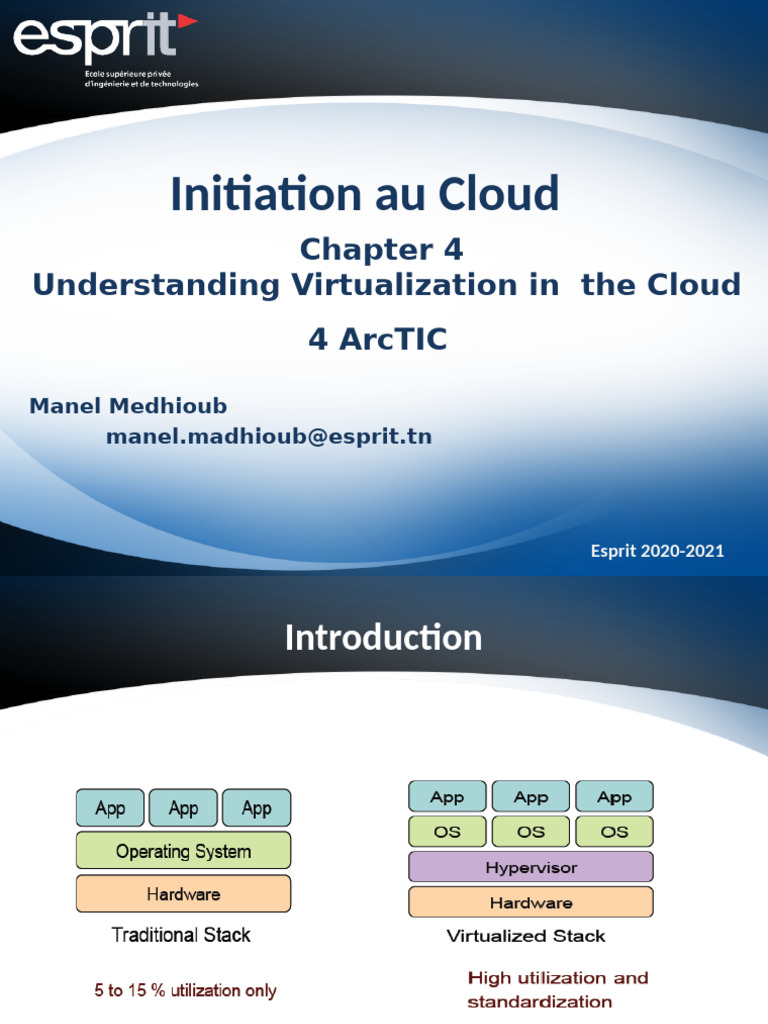 esprit
Ecole supérieure privée d'ingénierie et de technologies

Initiation au Cloud

Chapter 4
Understanding Virtualization in the Cloud

4 ArcTIC

Manel Medhioub
manel.madhioub@esprit.tn

Esprit 2020-2021

Introduction

App App App
Operating System
Hardware
Traditional Stack

5 to 15 % utilization only

App App App
OS OS OS
Hypervisor
Hardware
Virtualized Stack

High utilization and standardization